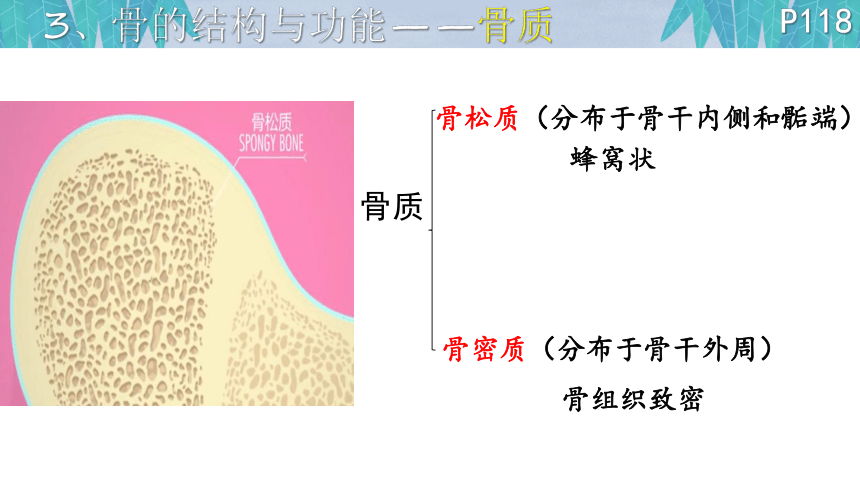 3、骨的结构与功能——骨质

P118

骨松质
SPONGY BONE

骨质

骨松质（分布于骨干内侧和骺端）
蜂窝状

骨密质（分布于骨干外周）
骨组织致密